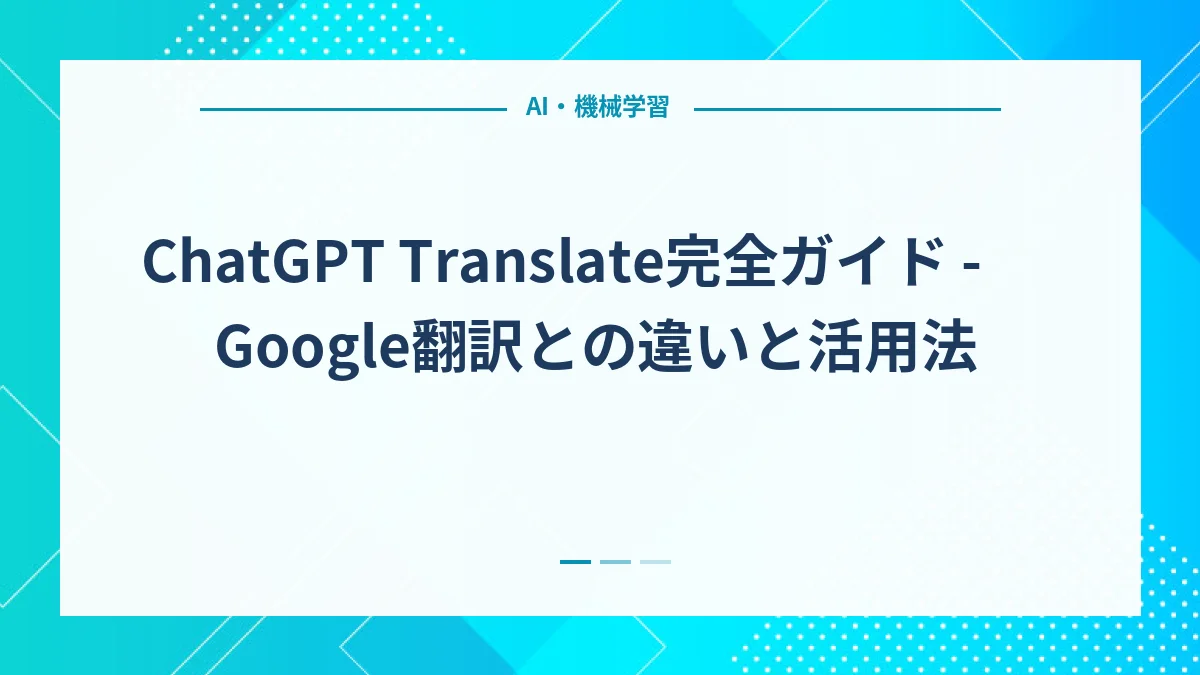 AI・機械学習

ChatGPT Translate完全ガイド - Google翻訳との違いと活用法